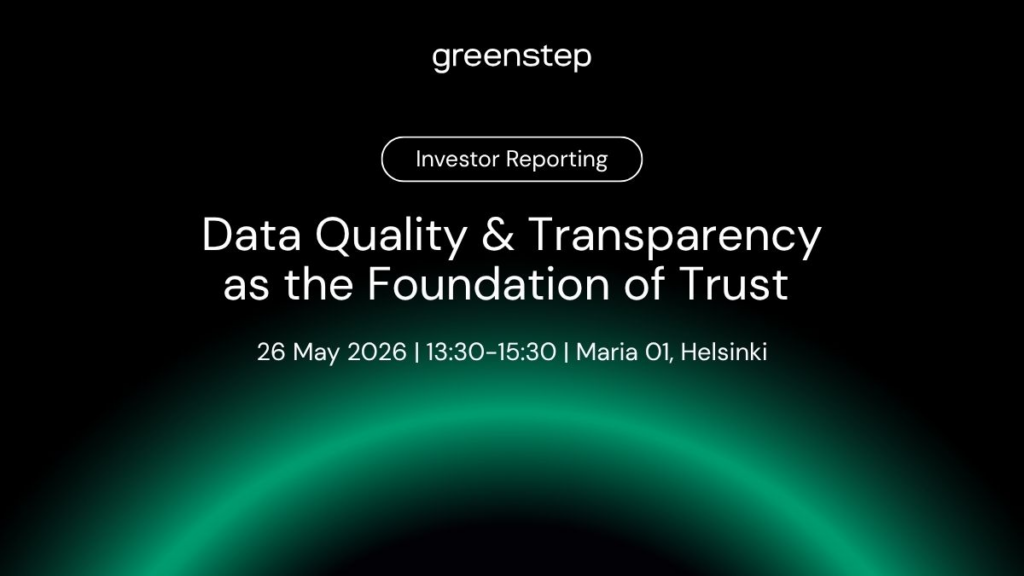 greenstep

Investor Reporting

Data Quality & Transparency as the Foundation of Trust

26 May 2026 | 13:30-15:30 | Maria 01, Helsinki